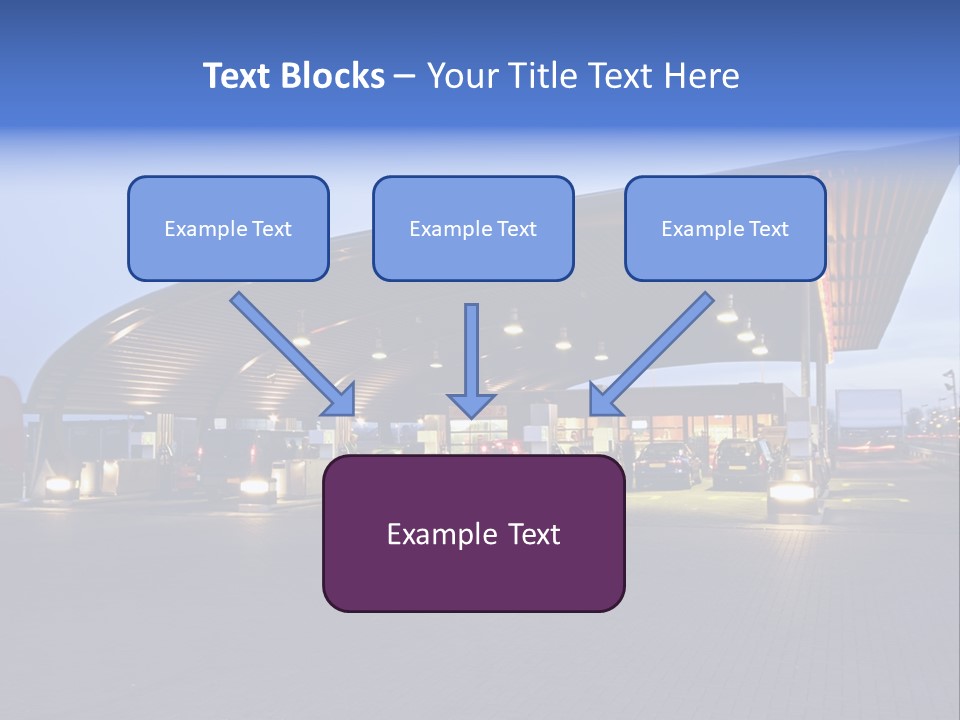 Text Blocks – Your Title Text Here

Example Text

Example Text

Example Text

Example Text